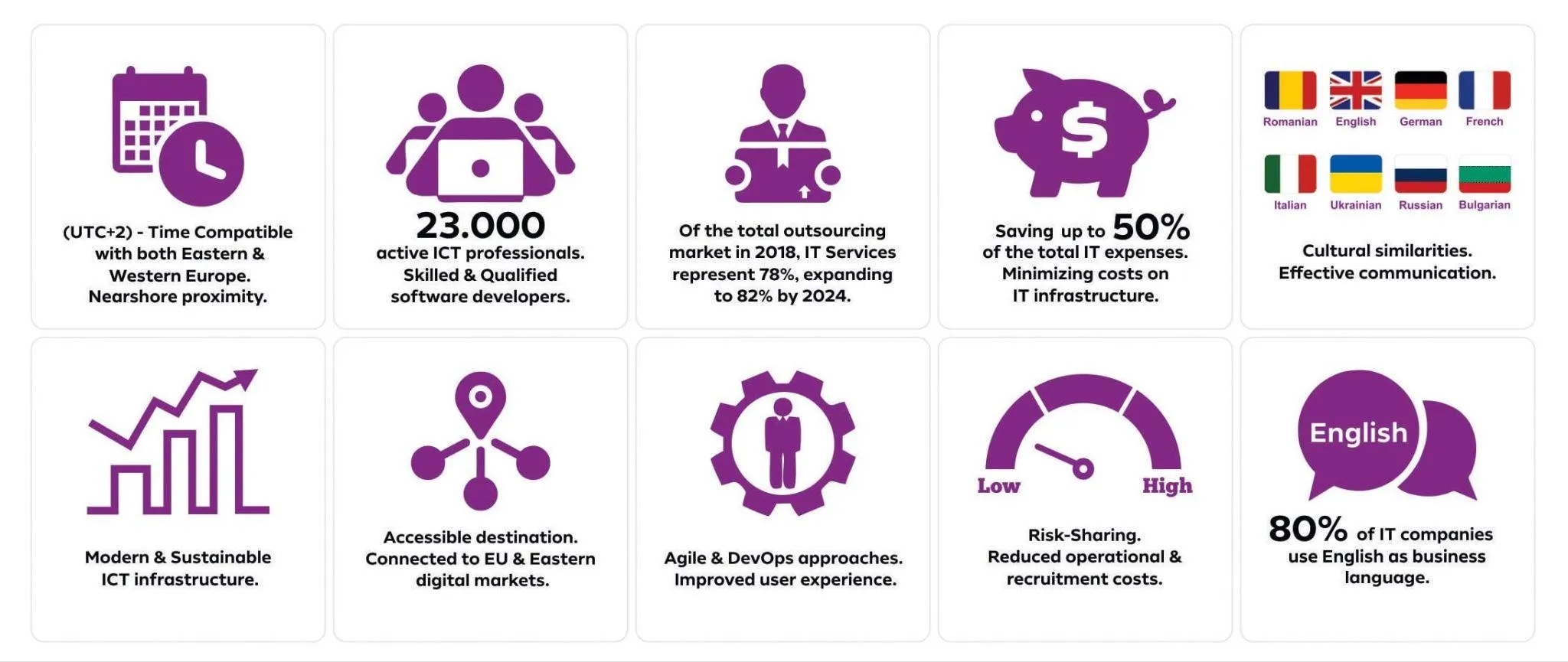 (UTC+2) - Time Compatible with both Eastern & Western Europe. Nearshore proximity.

23.000
active ICT professionals. Skilled & Qualified software developers.

Of the total outsourcing market in 2018, IT Services represent 78%, expanding to 82% by 2024.

$

Saving up to 50% of the total IT expenses. Minimizing costs on IT infrastructure.

Romanian English German French
Italian Ukrainian Russian Bulgarian

Cultural similarities. Effective communication.

Modern & Sustainable ICT infrastructure.

Accessible destination. Connected to EU & Eastern digital markets.

Agile & DevOps approaches. Improved user experience.

Low High

Risk-Sharing. Reduced operational & recruitment costs.

English

80% of IT companies use English as business language.